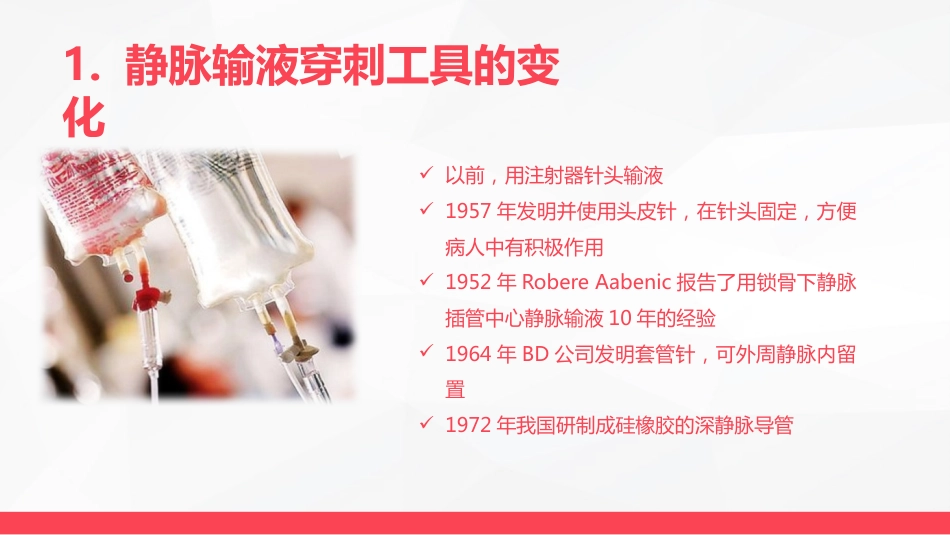 1. 静脉输液穿刺工具的变化

✓ 以前，用注射器针头输液
✓ 1957 年发明并使用头皮针，在针头固定，方便病人中有积极作用
✓ 1952 年 Robere Aabenic 报告了用锁骨下静脉插管中心静脉输液 10 年的经验
✓ 1964 年 BD 公司发明套管针，可外周静脉内留置
✓ 1972 年我国研制成硅橡胶的深静脉导管